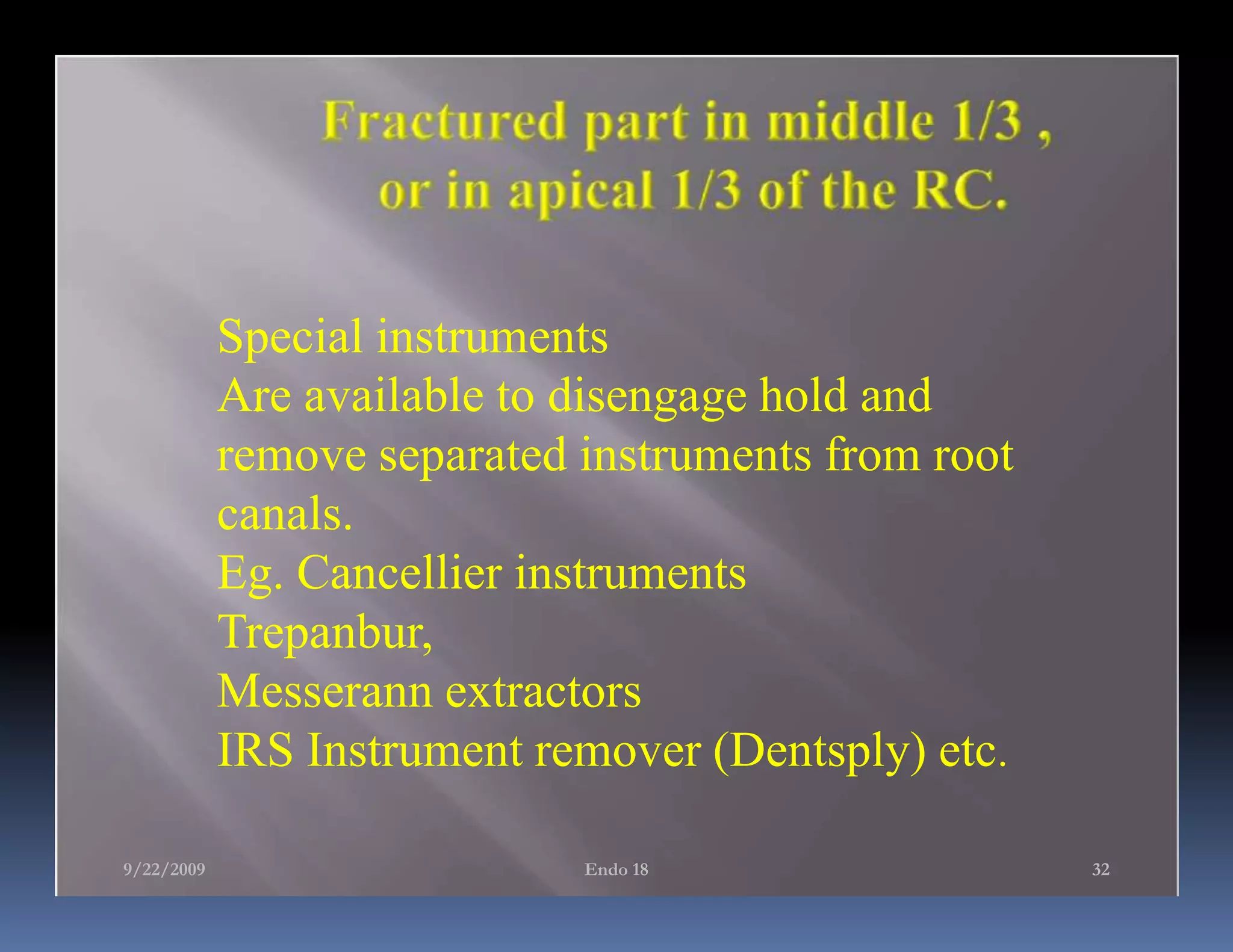 Fractured part in middle 1/3 , or in apical 1/3 of the RC.

Special instruments
Are available to disengage hold and remove separated instruments from root canals.
Eg. Cancellier instruments
Trepanbur,
Messerann extractors
IRS Instrument remover (Dentsply) etc.

9/22/2009
Endo 18
32